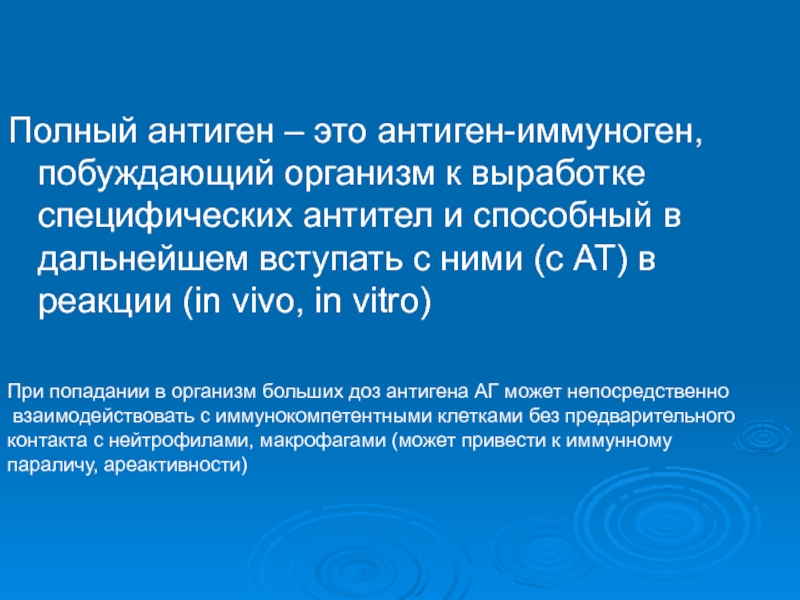 Полный антиген – это антиген-иммуноген, побуждающий организм к выработке специфических антител и способный в дальнейшем вступать с ними (с АТ) в реакции (in vivo, in vitro)

При попадании в организм больших доз антигена АГ может непосредственно взаимодействовать с иммунокомпетентными клетками без предварительного контакта с нейтрофилами, макрофагами (может привести к иммунному параличу, ареактивности)